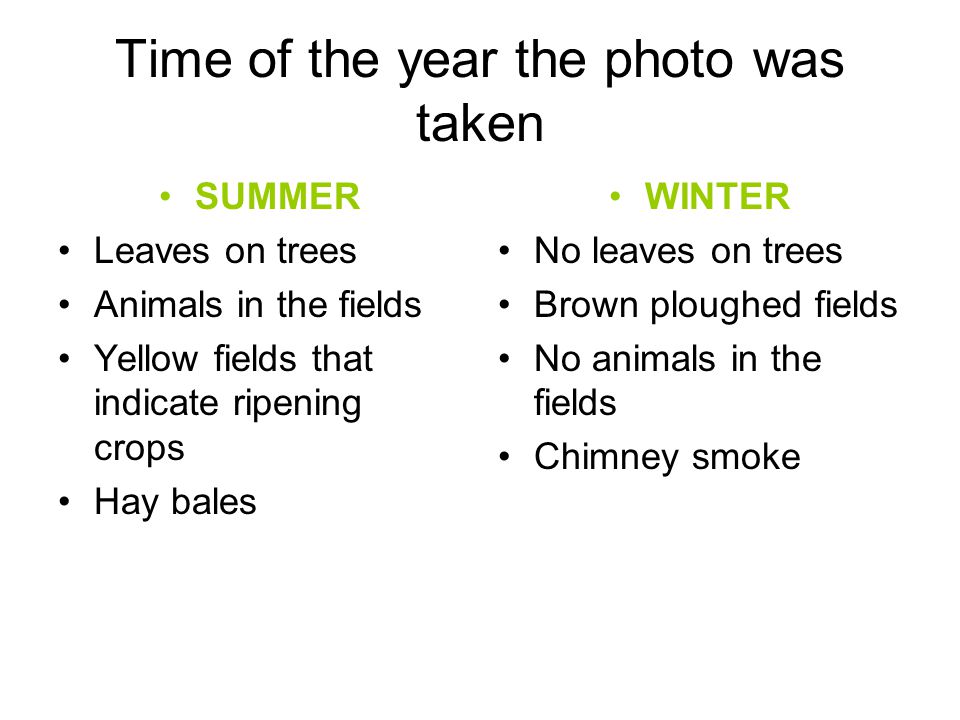 Time of the year the photo was taken

• SUMMER
• Leaves on trees
• Animals in the fields
• Yellow fields that indicate ripening crops
• Hay bales

• WINTER
• No leaves on trees
• Brown ploughed fields
• No animals in the fields
• Chimney smoke